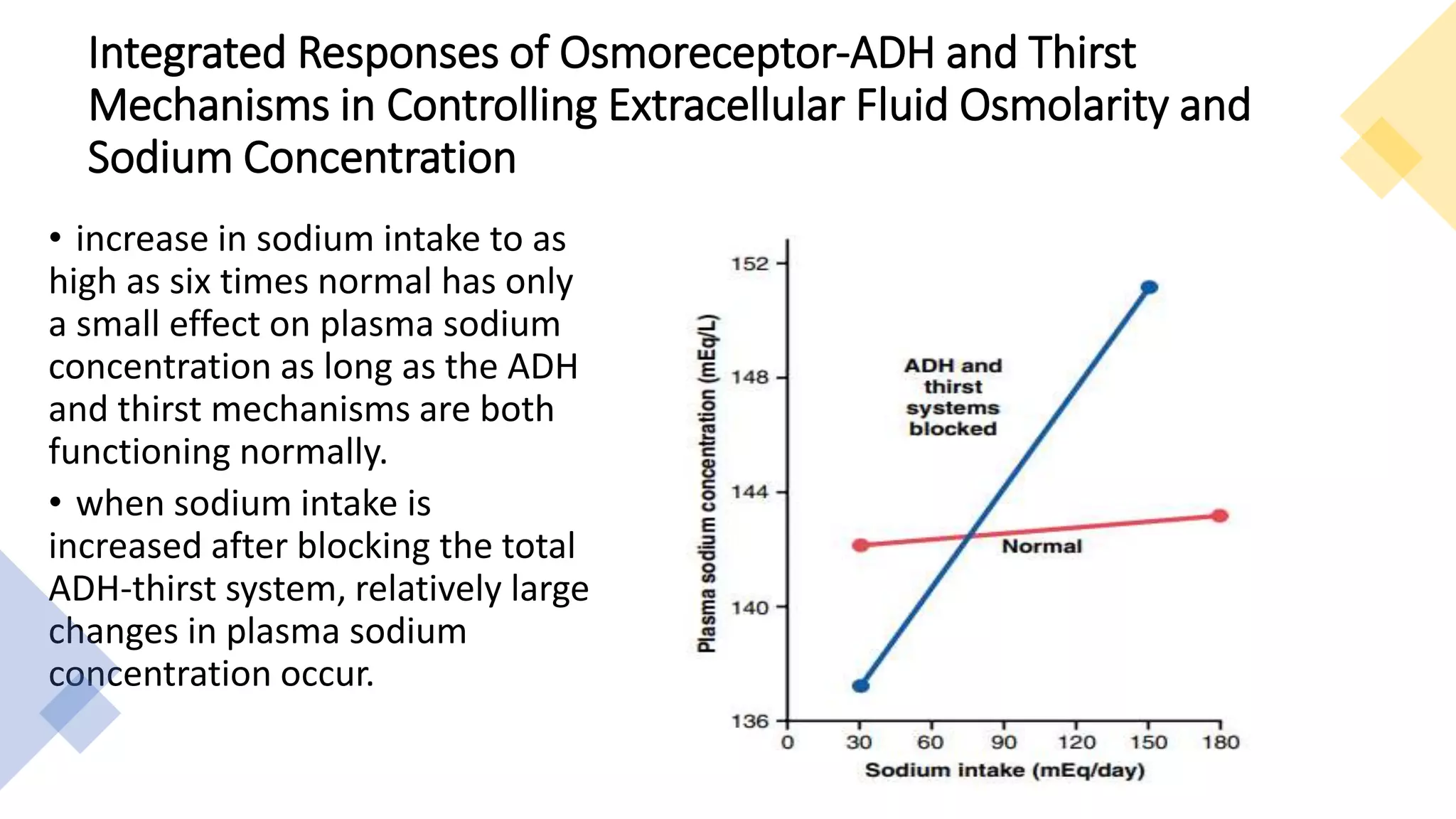 Integrated Responses of Osmoreceptor-ADH and Thirst Mechanisms in Controlling Extracellular Fluid Osmolarity and Sodium Concentration

• increase in sodium intake to as high as six times normal has only a small effect on plasma sodium concentration as long as the ADH and thirst mechanisms are both functioning normally.

• when sodium intake is increased after blocking the total ADH-thirst system, relatively large changes in plasma sodium concentration occur.

Plasma sodium concentration (mEq/L)
152
148
144
140
136
ADH and thirst systems blocked
Normal
0 30 60 90 120 150 180
Sodium intake (mEq/day)